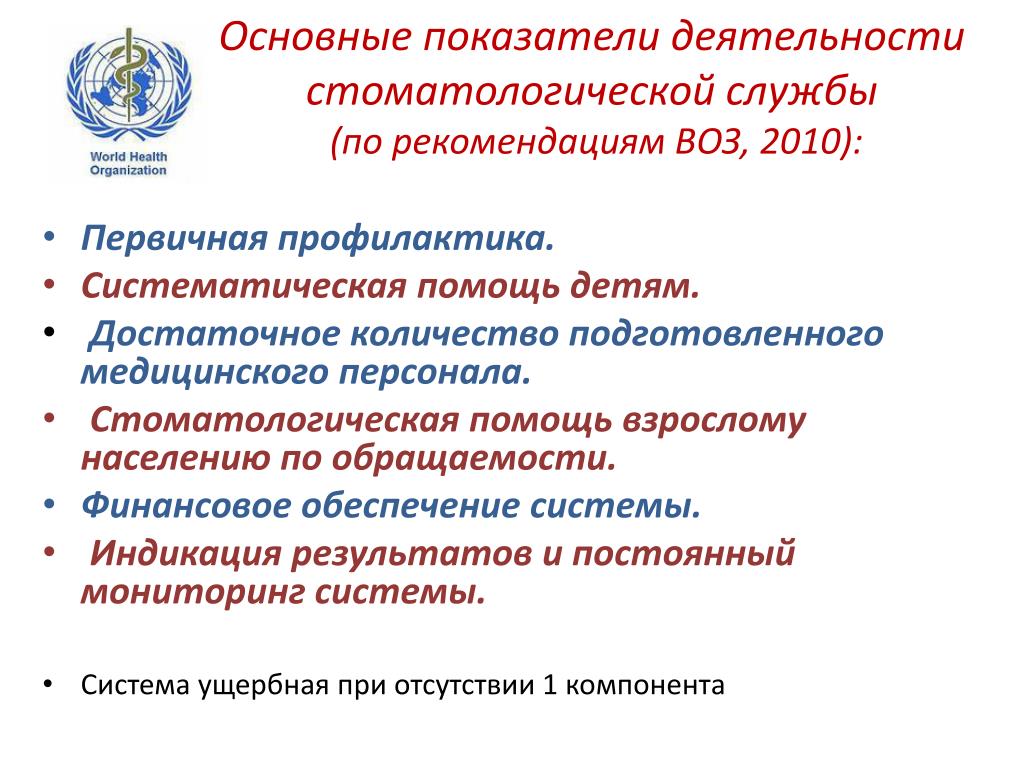 World Health Organization

Основные показатели деятельности стоматологической службы (по рекомендациям ВОЗ, 2010):

• Первичная профилактика.
• Систематическая помощь детям.
• Достаточное количество подготовленного медицинского персонала.
• Стоматологическая помощь взрослому населению по обращаемости.
• Финансовое обеспечение системы.
• Индикация результатов и постоянный мониторинг системы.

• Система ущербная при отсутствии 1 компонента